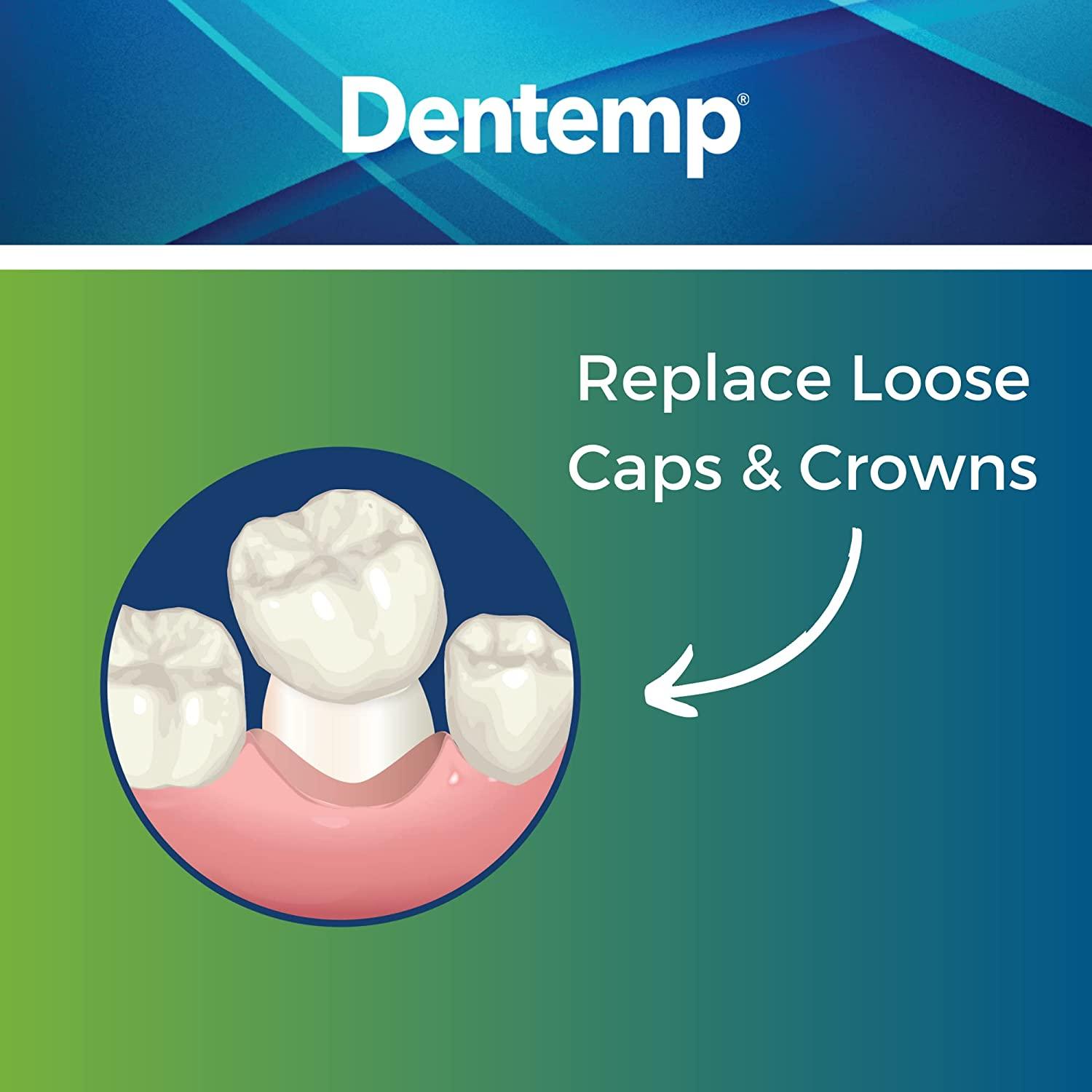 Dentemp®

Replace Loose Caps & Crowns